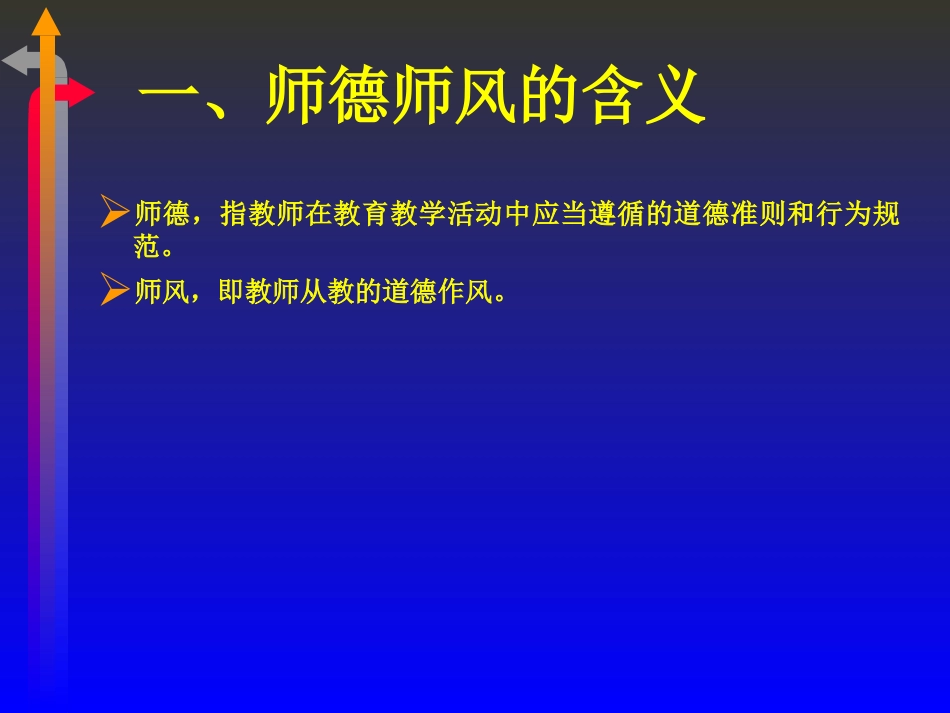 一、师德师风的含义

➢师德，指教师在教育教学活动中应当遵循的道德准则和行为规范。

➢师风，即教师从教的道德作风。